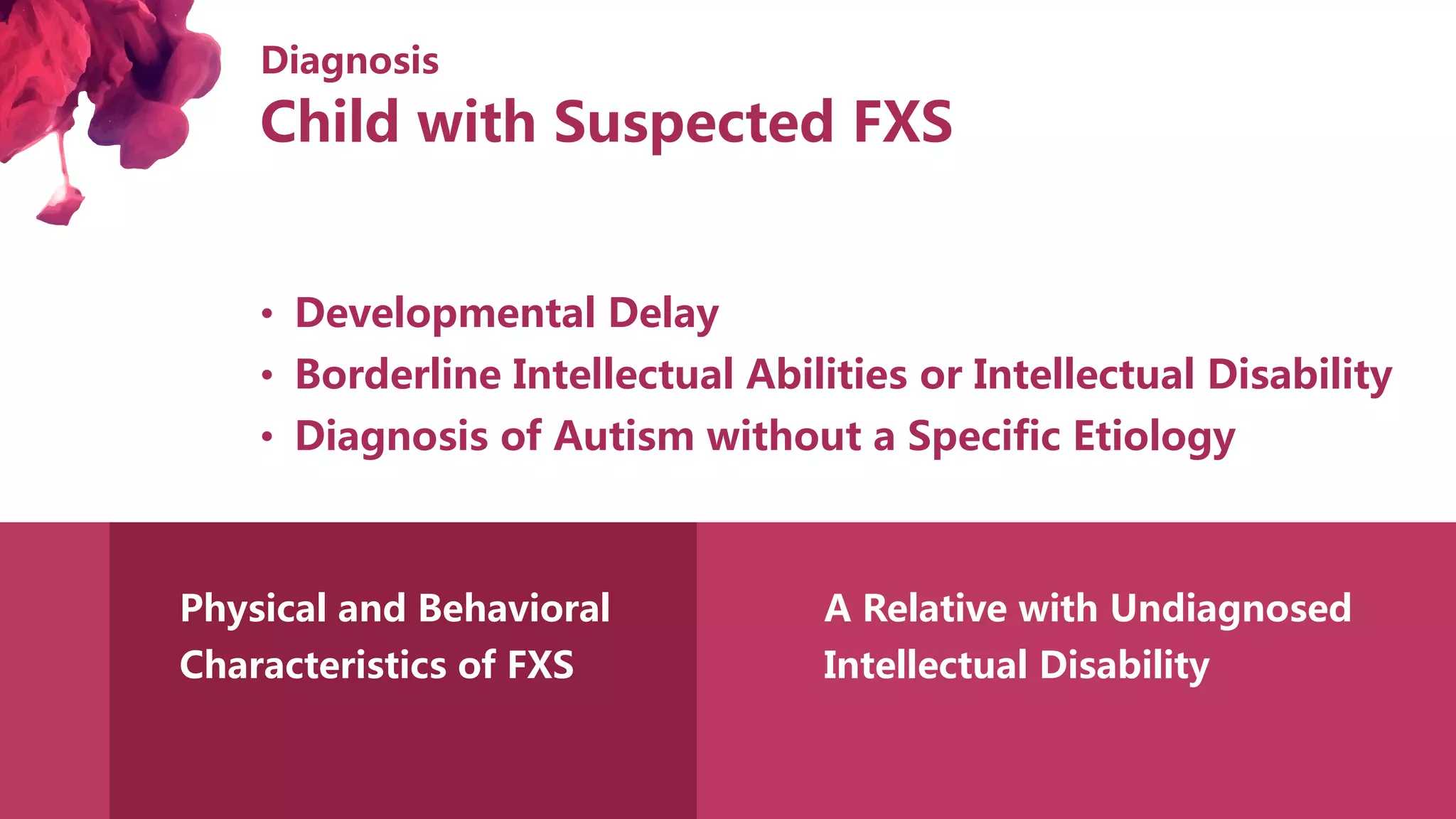 Diagnosis
Child with Suspected FXS

• Developmental Delay
• Borderline Intellectual Abilities or Intellectual Disability
• Diagnosis of Autism without a Specific Etiology

Physical and Behavioral Characteristics of FXS

A Relative with Undiagnosed Intellectual Disability